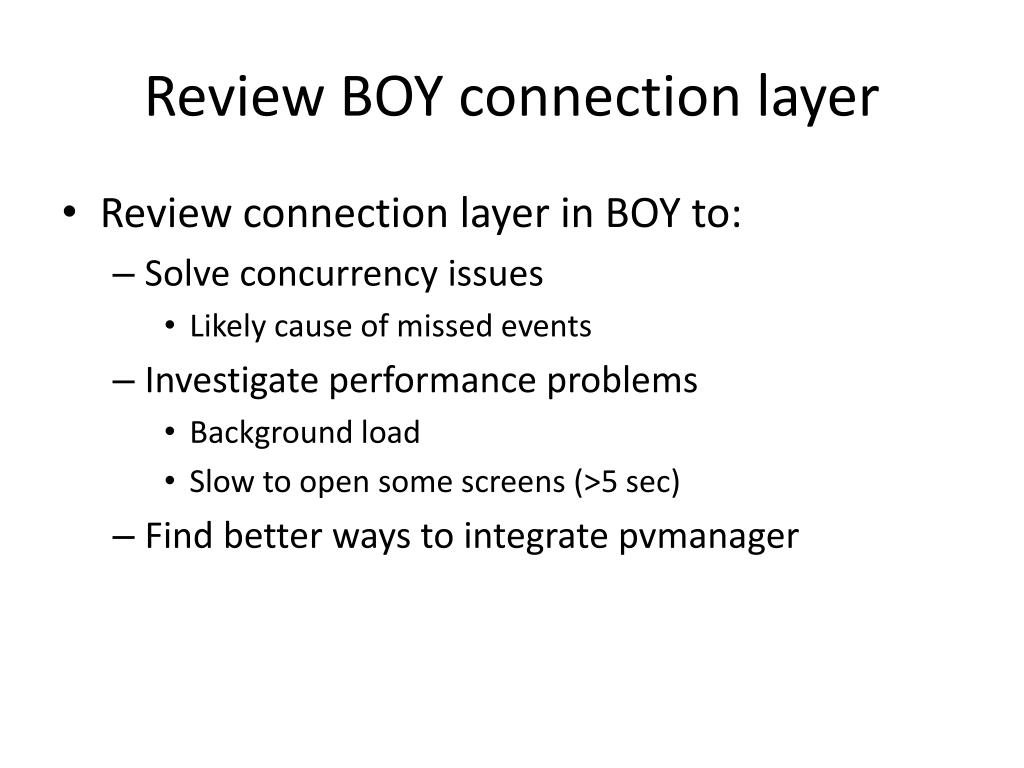 Review BOY connection layer

• Review connection layer in BOY to:
– Solve concurrency issues
• Likely cause of missed events
– Investigate performance problems
• Background load
• Slow to open some screens (>5 sec)
– Find better ways to integrate pvmanager